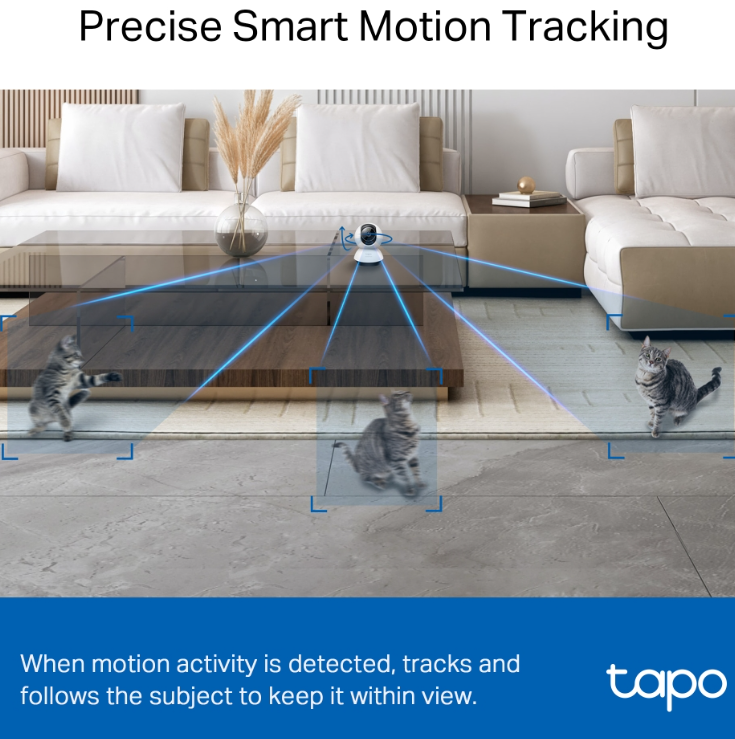 Precise Smart Motion Tracking

When motion activity is detected, tracks and follows the subject to keep it within view.

tapo